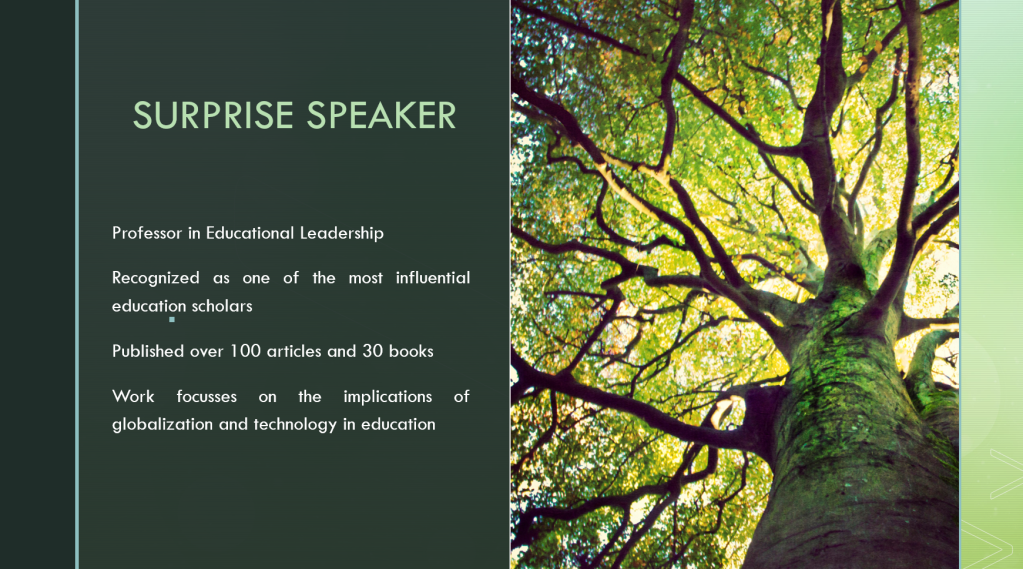 SURPRISE SPEAKER

Professor in Educational Leadership

Recognized as one of the most influential education scholars

Published over 100 articles and 30 books

Work focusses on the implications of globalization and technology in education